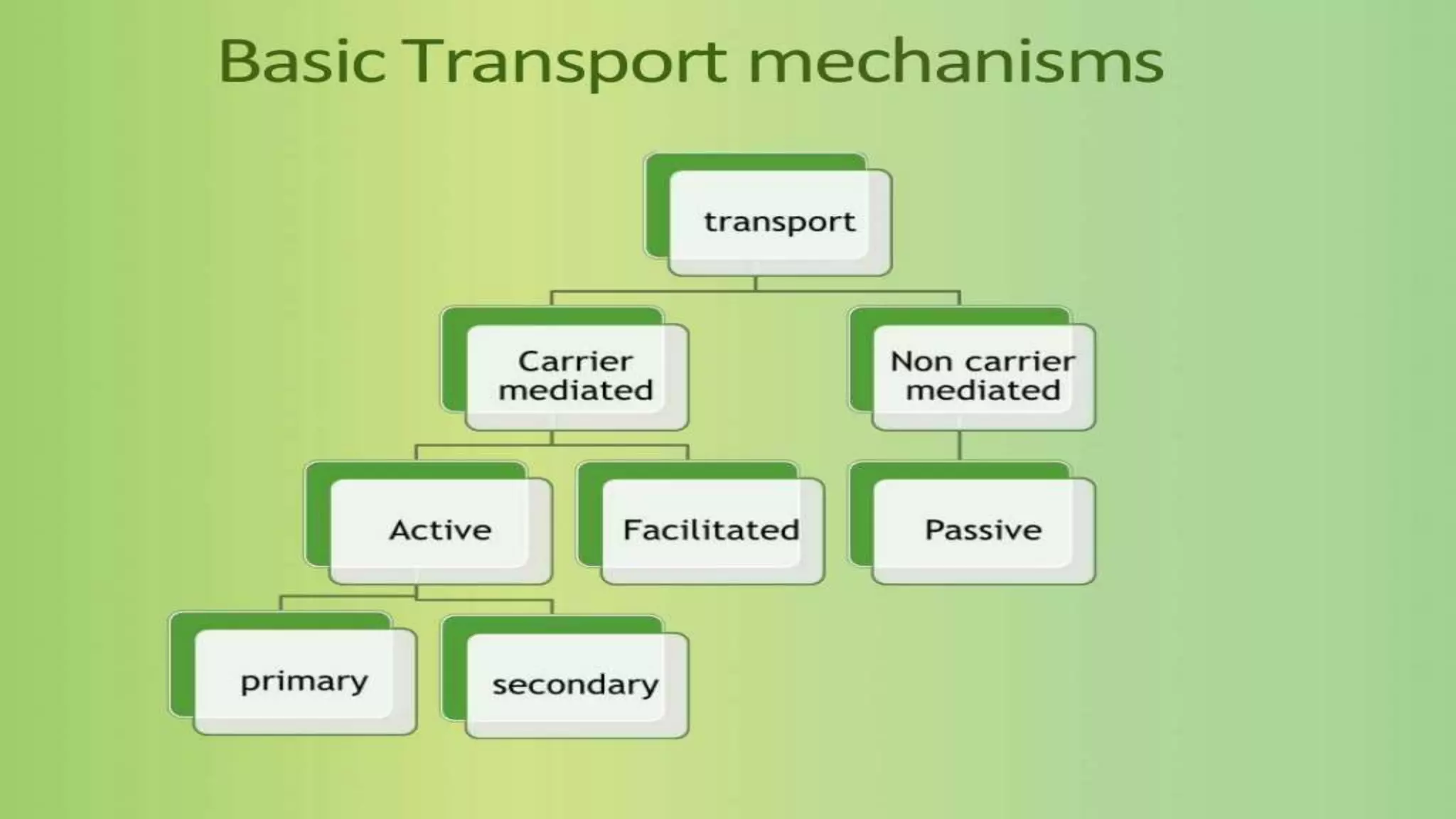 Basic Transport mechanisms

transport

Carrier mediated

Non carrier mediated

Active

Facilitated

Passive

primary

secondary